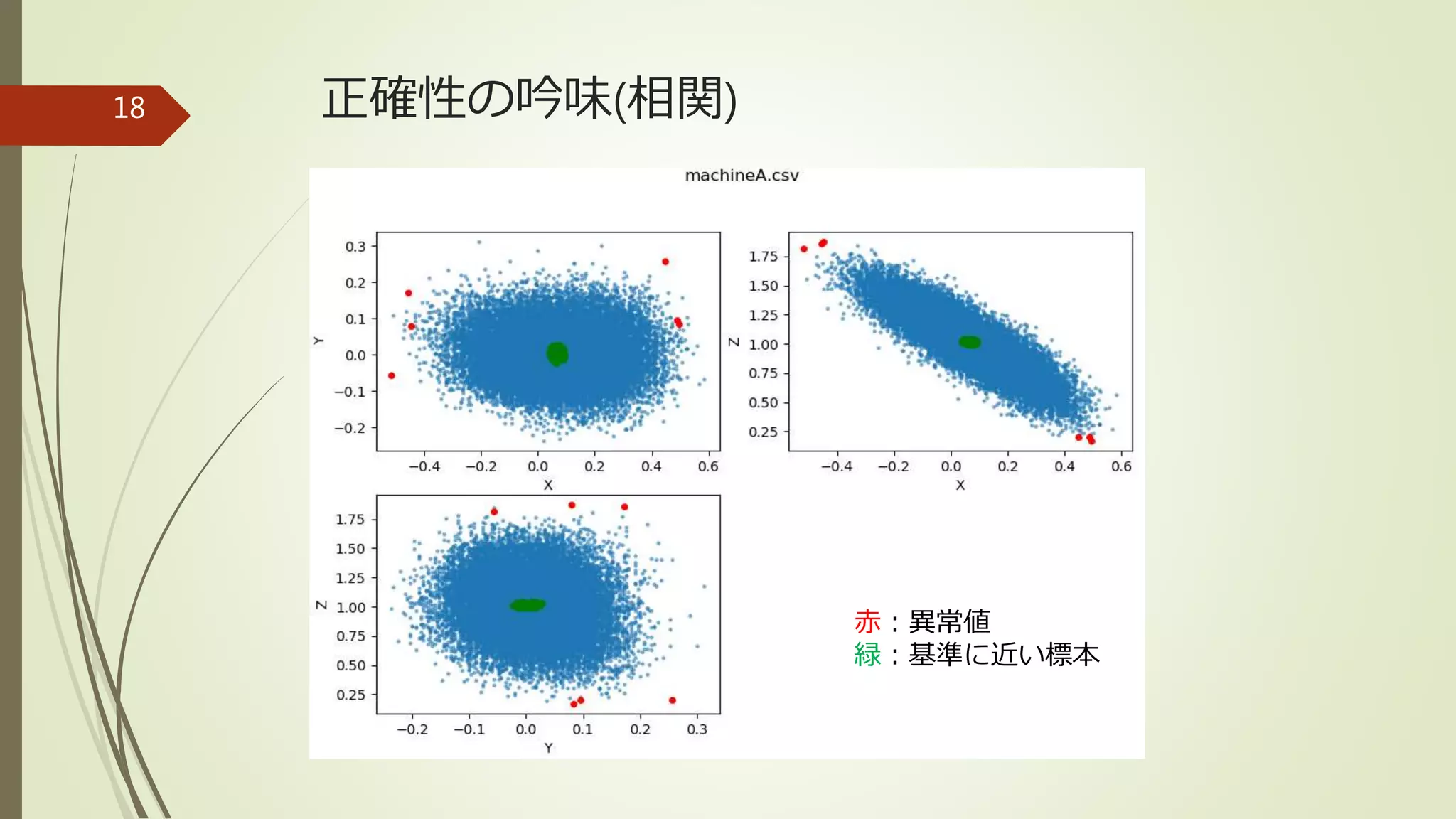 18

正確性の吟味(相関)

machineA.csv

0.3
0.2
0.1
0.0
−0.1
−0.2
Y
−0.4 −0.2 0.0 0.2 0.4 0.6
X

1.75
1.50
1.25
1.00
0.75
0.50
0.25
Z
−0.4 −0.2 0.0 0.2 0.4 0.6
X

1.75
1.50
1.25
1.00
0.75
0.50
0.25
Z
−0.2 −0.1 0.0 0.1 0.2 0.3
Y

赤：異常値
緑：基準に近い標本